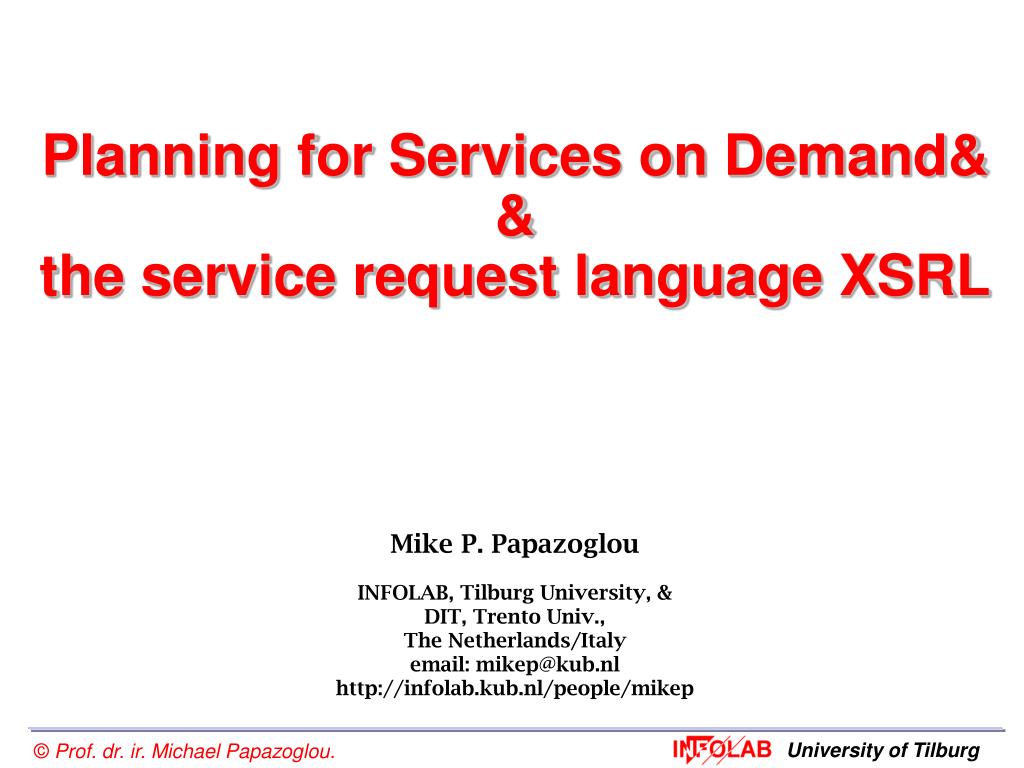 Planning for Services on Demand&
&
the service request language XSRL

Mike P. Papazoglou

INFOLAB, Tilburg University, &
DIT, Trento Univ.,
The Netherlands/Italy
email: mikep@kub.nl
http://infolab.kub.nl/people/mikep

© Prof. dr. ir. Michael Papazoglou.

INFOLAB University of Tilburg